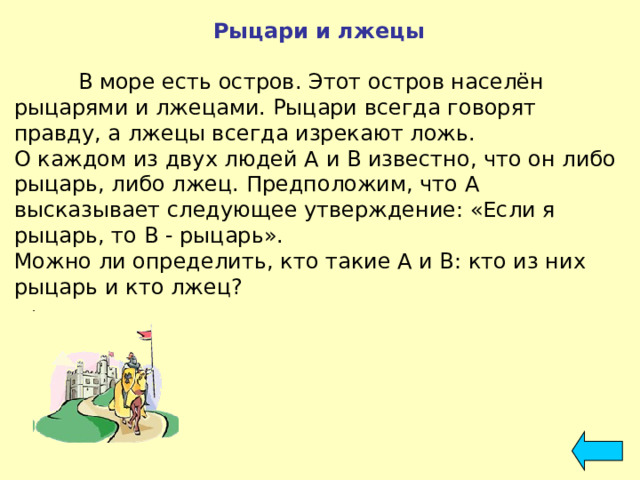 Рыцари и лжецы

В море есть остров. Этот остров населён рыцарями и лжецами. Рыцари всегда говорят правду, а лжецы всегда изрекают ложь.
О каждом из двух людей А и В известно, что он либо рыцарь, либо лжец. Предположим, что А высказывает следующее утверждение: «Если я рыцарь, то В - рыцарь».
Можно ли определить, кто такие А и В: кто из них рыцарь и кто лжец?